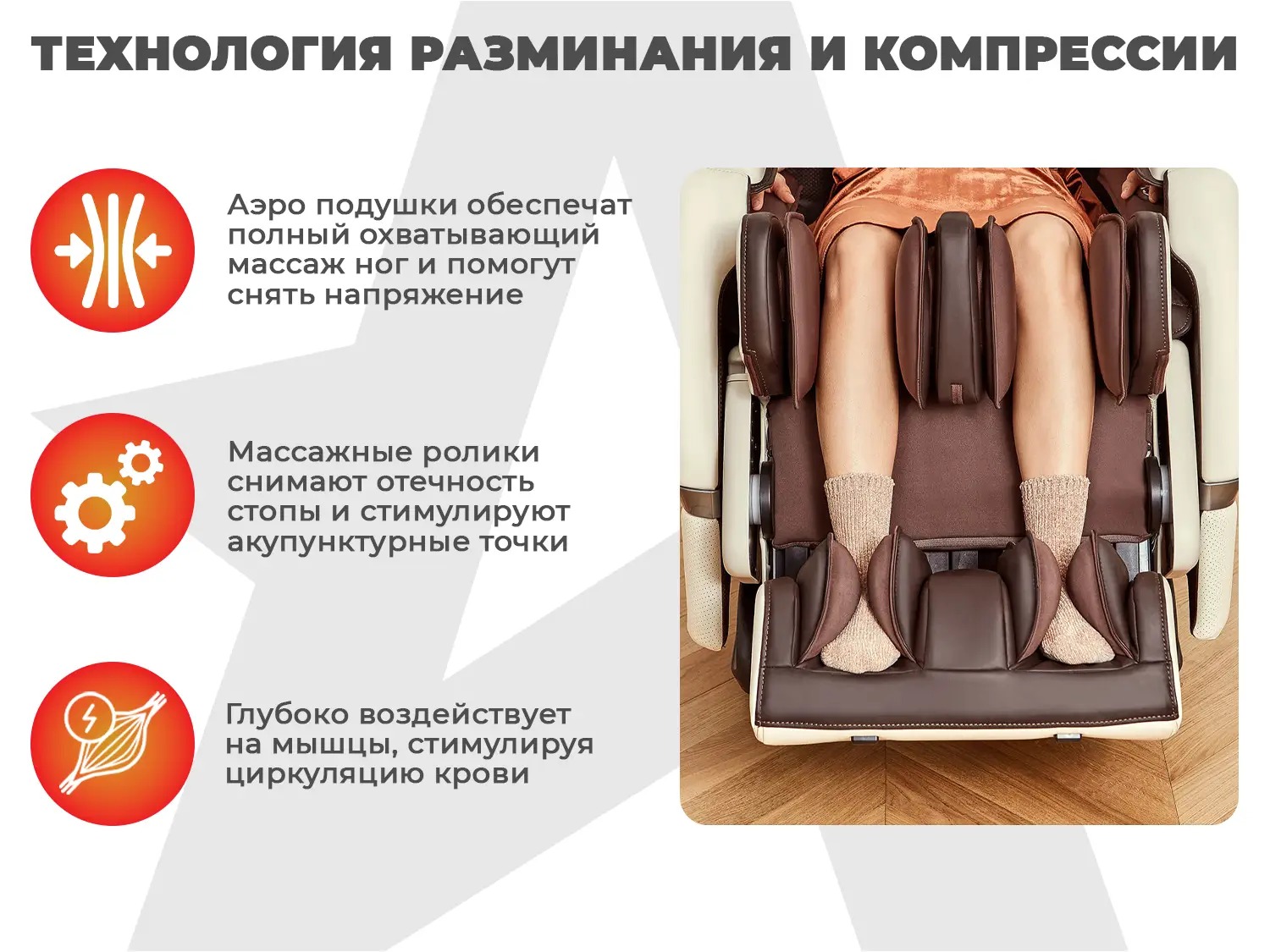 ТЕХНОЛОГИЯ РАЗМИНАНИЯ И КОМПРЕССИИ

Аэро подушки обеспечат полный охватывающий массаж ног и помогут снять напряжение

Массажные ролики снимают отечность стопы и стимулируют акупунктурные точки

Глубоко воздействует на мышцы, стимулируя циркуляцию крови